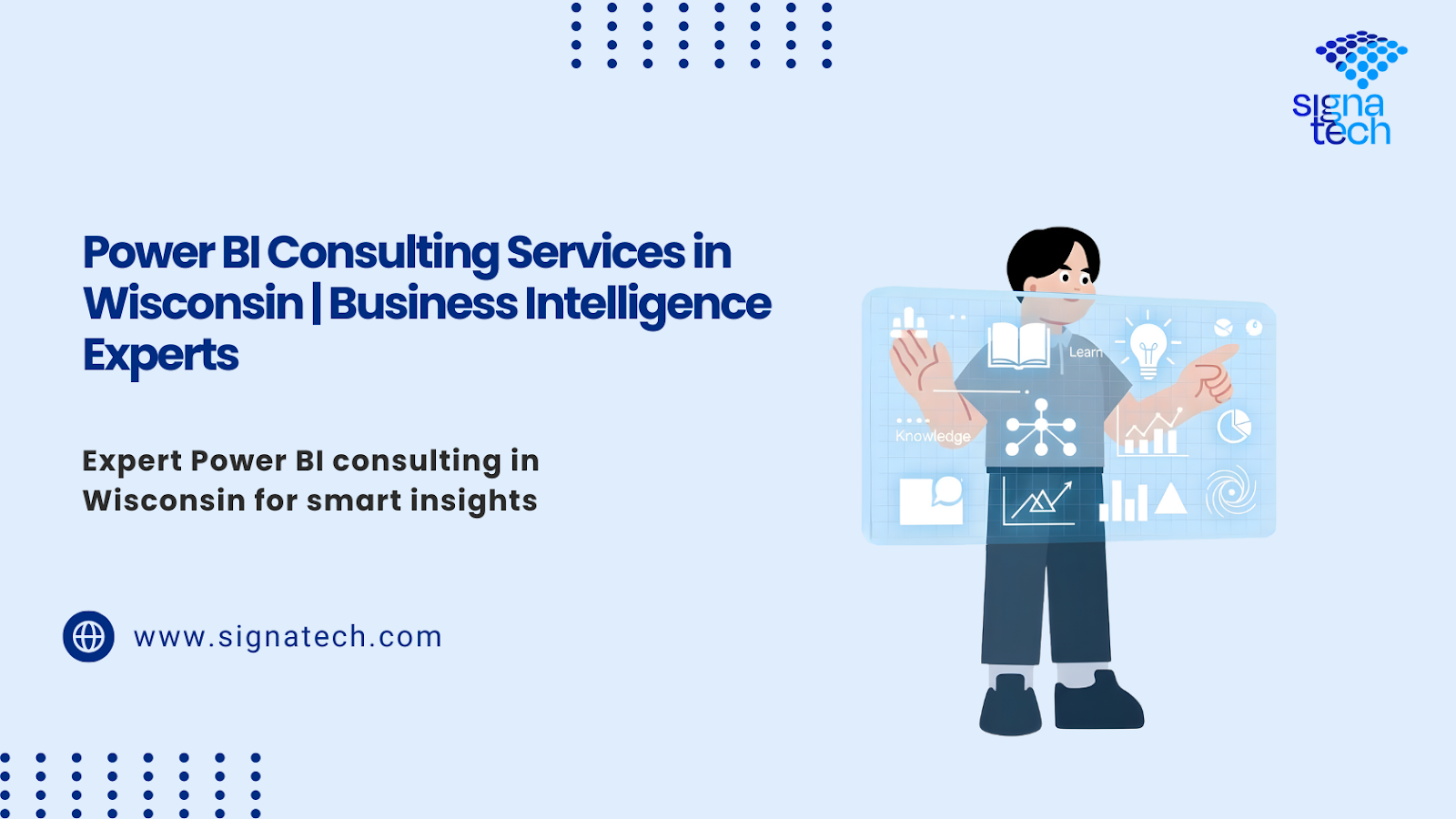 signa tech

Power BI Consulting Services in Wisconsin | Business Intelligence Experts

Expert Power BI consulting in Wisconsin for smart insights

www.signatech.com

Learn

Knowledge